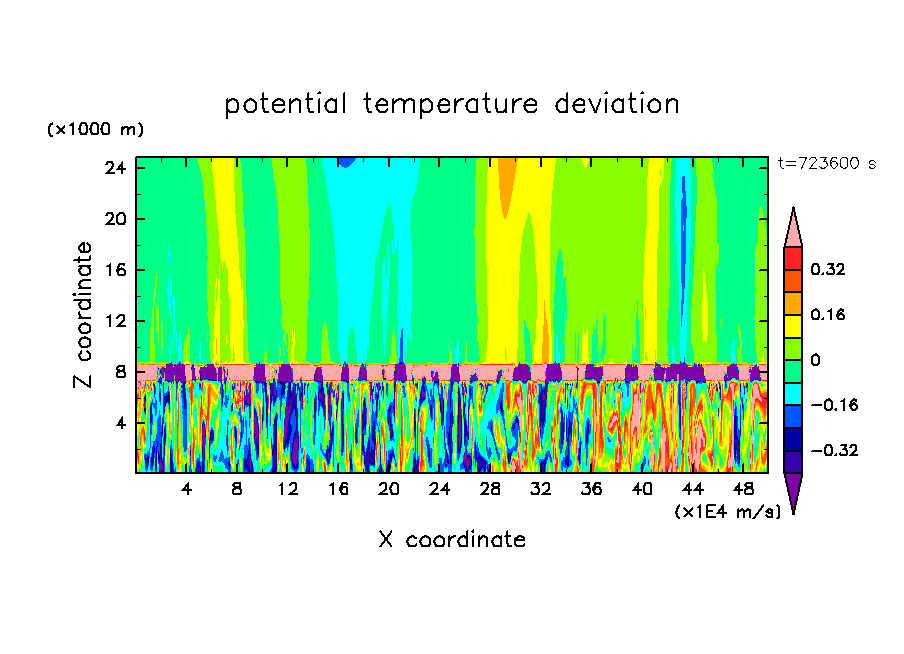 potential temperature deviation

(×1000 m)

t=723600 s

24
20
16
12
8
4

Z coordinate

4 8 12 16 20 24 28 32 36 40 44 48

(×1E4 m/s)

X coordinate

0.32
0.16
0
−0.16
−0.32